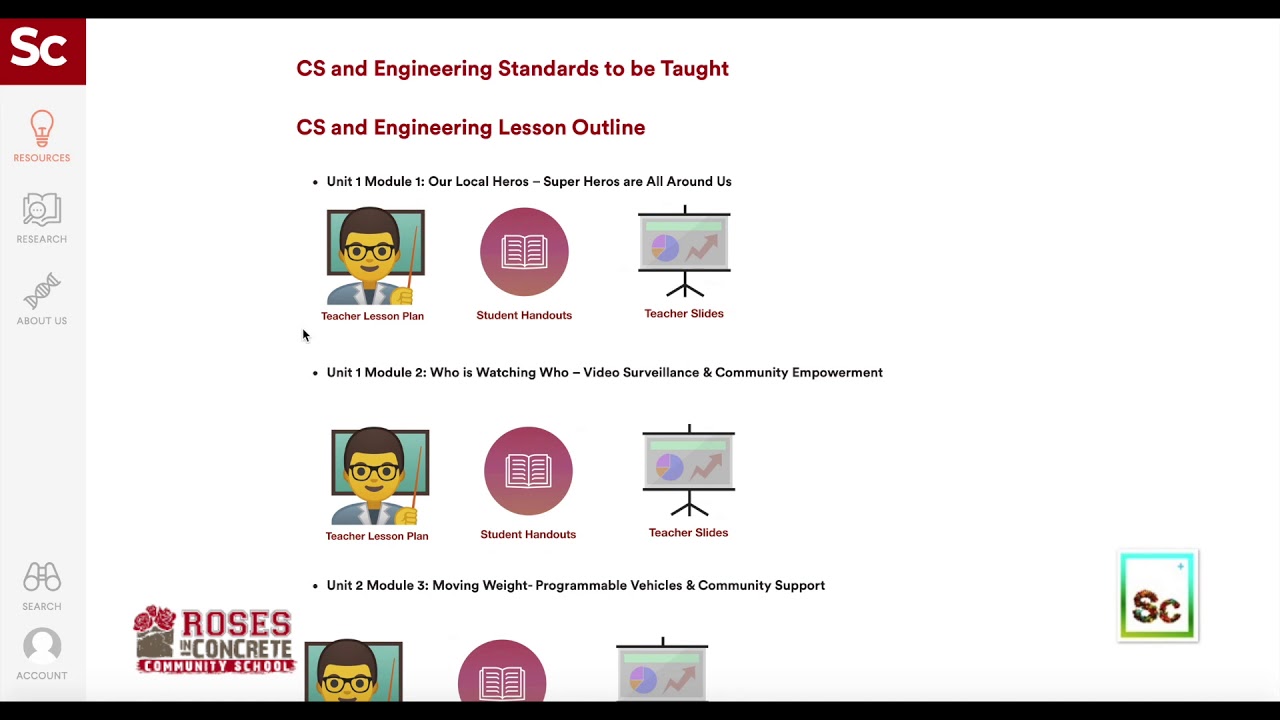 Sc

RESOURCES

RESEARCH

ABOUT US

SEARCH

ACCOUNT

CS and Engineering Standards to be Taught

CS and Engineering Lesson Outline

• Unit 1 Module 1: Our Local Heros – Super Heros are All Around Us

Teacher Lesson Plan

Student Handouts

Teacher Slides

• Unit 1 Module 2: Who is Watching Who – Video Surveillance & Community Empowerment

Teacher Lesson Plan

Student Handouts

Teacher Slides

• Unit 2 Module 3: Moving Weight- Programmable Vehicles & Community Support

ROSES IN CONCRETE COMMUNITY SCHOOL

Sc